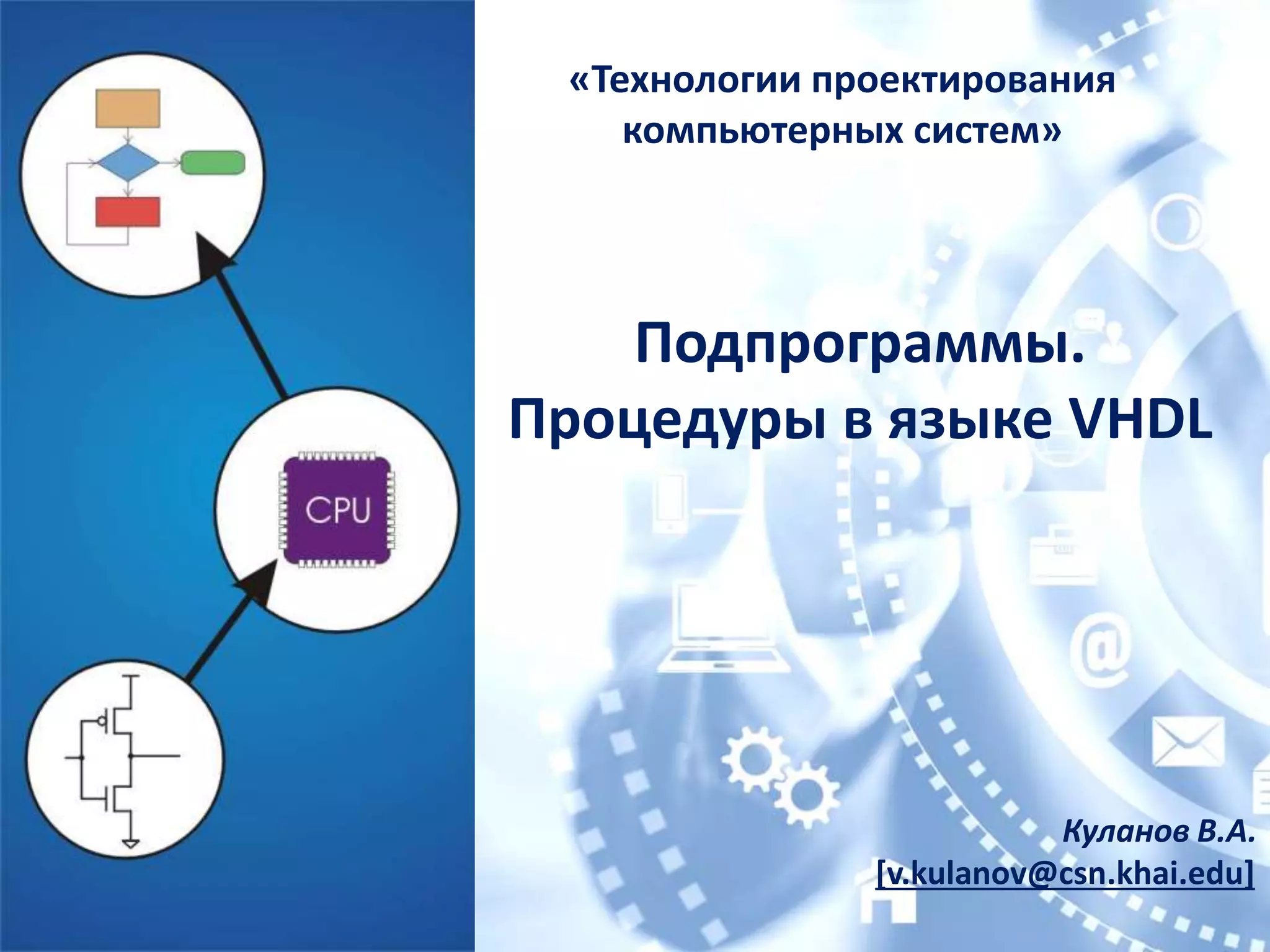 CPU

«Технологии проектирования компьютерных систем»

Подпрограммы.
Процедуры в языке VHDL

Куланов В.А.
[v.kulanov@csn.khai.edu]